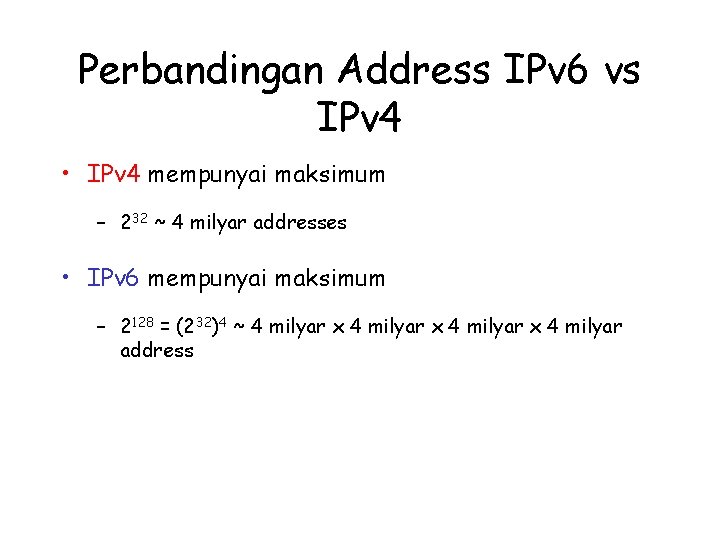 Perbandingan Address IPv6 vs IPv4

• IPv4 mempunyai maksimum

– $2^{32}$ ~ 4 milyar addresses

• IPv6 mempunyai maksimum

– $2^{128} = (2^{32})^4$ ~ 4 milyar x 4 milyar x 4 milyar x 4 milyar address